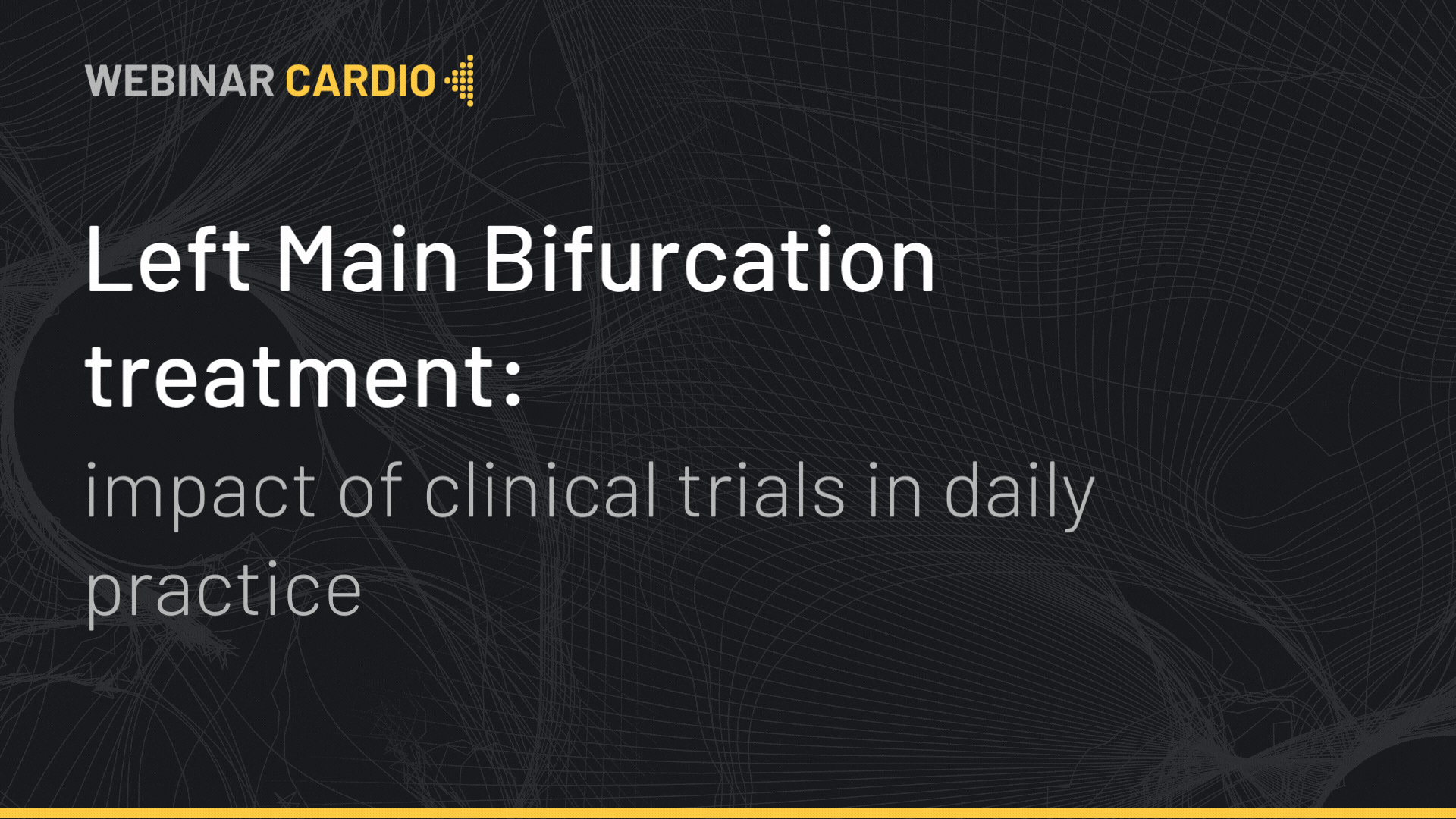 WEBINAR CARDIO

Left Main Bifurcation treatment:

impact of clinical trials in daily practice